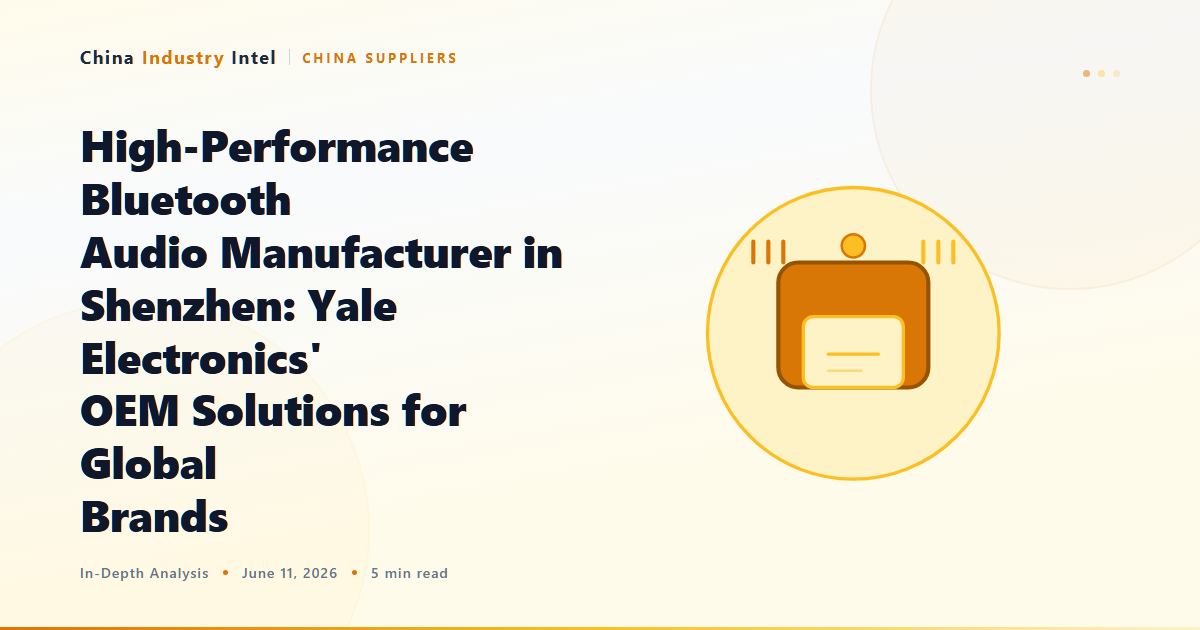 China Industry Intel | CHINA SUPPLIERS

High-Performance Bluetooth Audio Manufacturer in Shenzhen: Yale Electronics' OEM Solutions for Global Brands

In-Depth Analysis • June 11, 2026 • 5 min read